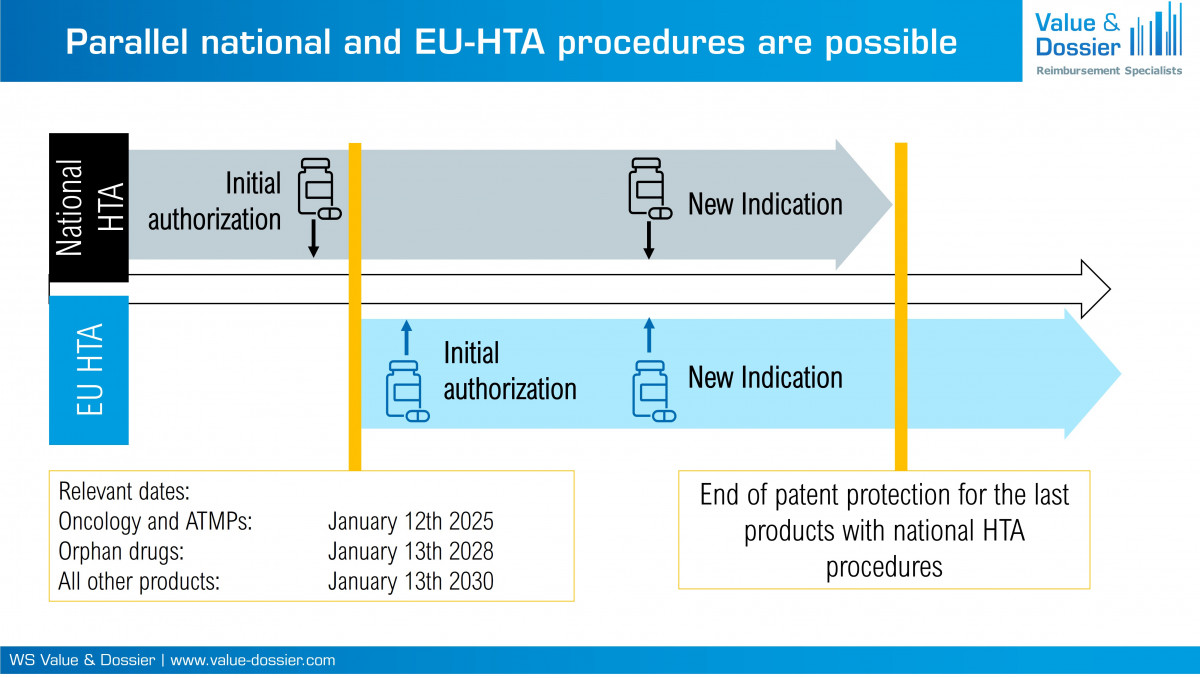 Parallel national and EU-HTA procedures are possible

Value & Dossier
Reimbursement Specialists

National HTA

Initial authorization

New Indication

EU HTA

Initial authorization

New Indication

Relevant dates:
Oncology and ATMPs: January 12th 2025
Orphan drugs: January 13th 2028
All other products: January 13th 2030

End of patent protection for the last products with national HTA procedures

WS Value & Dossier | www.value-dossier.com